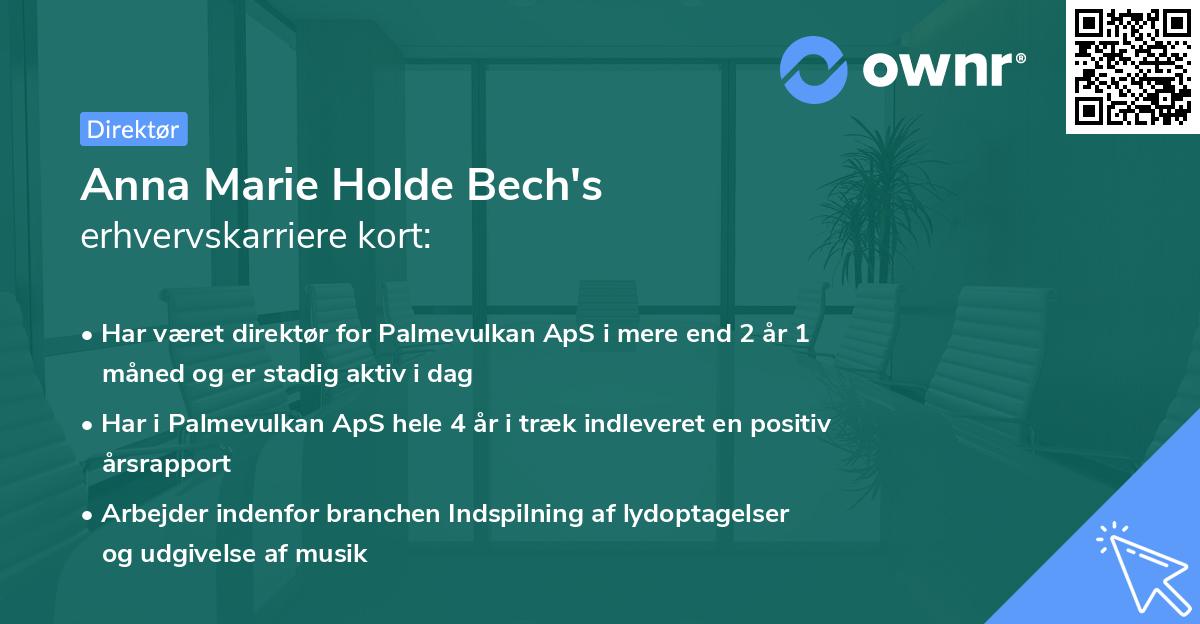 ownr®

Direktør

Anna Marie Holde Bech's
erhvervskarriere kort:

• Har været direktør for Palmevulkan ApS i mere end 2 år 1 måned og er stadig aktiv i dag

• Har i Palmevulkan ApS hele 4 år i træk indleveret en positiv årsrapport

• Arbejder indenfor branchen Indspilning af lydoptagelser og udgivelse af musik